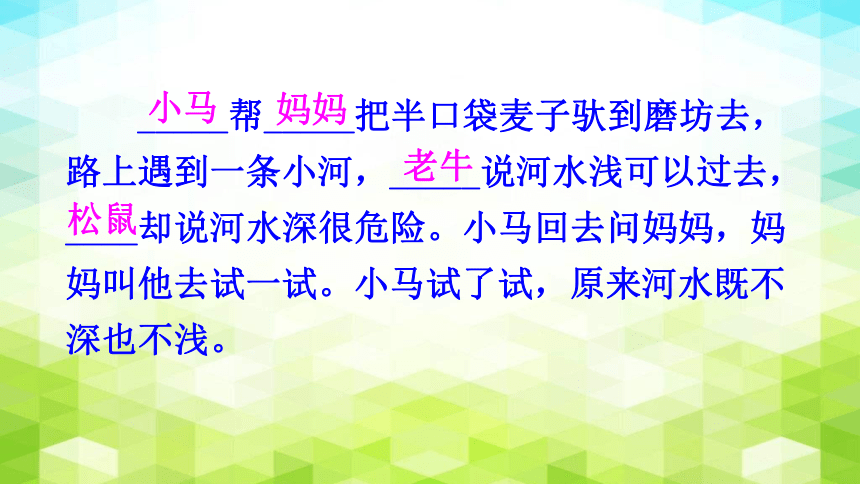 小马帮妈妈把半口袋麦子驮到磨坊去，路上遇到一条小河，老牛说河水浅可以过去，松鼠却说河水深很危险。小马回去问妈妈，妈妈叫他去试一试。小马试了试，原来河水既不深也不浅。